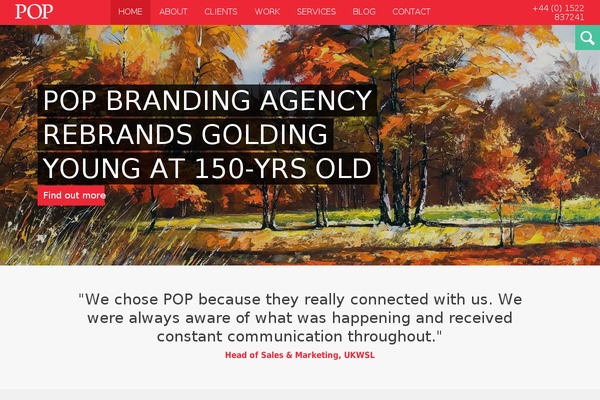 POP

HOME ABOUT CLIENTS WORK SERVICES BLOG CONTACT

+44 (0) 1522 837241

POP BRANDING AGENCY REBRANDS GOLDING YOUNG AT 150-YRS OLD

Find out more

"We chose POP because they really connected with us. We were always aware of what was happening and received constant communication throughout."

Head of Sales & Marketing, UKWSL